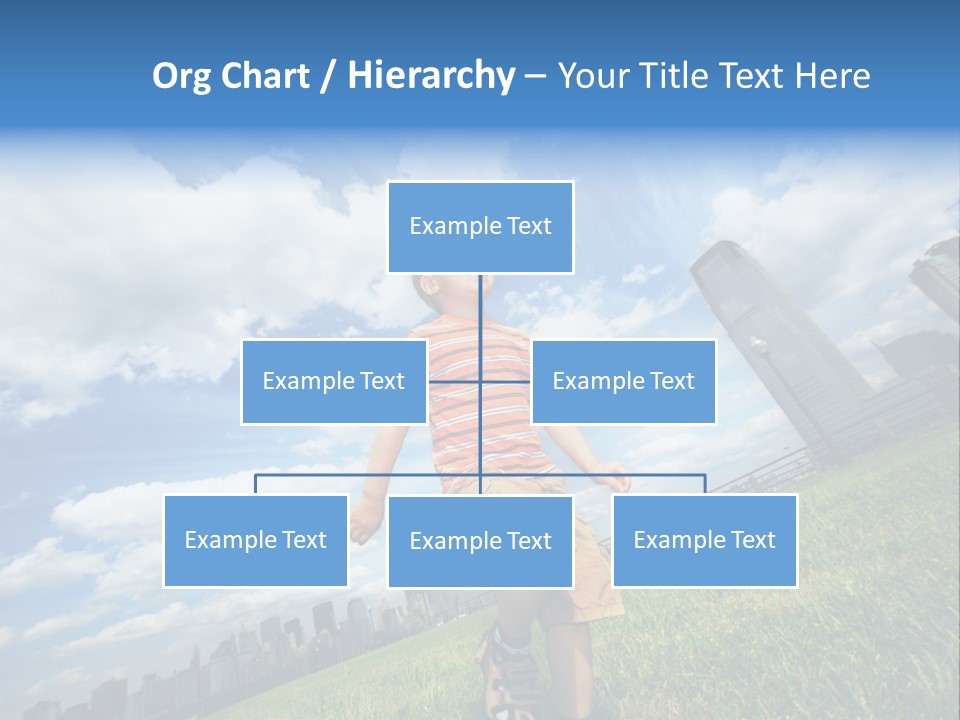 Org Chart / Hierarchy – Your Title Text Here

Example Text

Example Text

Example Text

Example Text

Example Text

Example Text